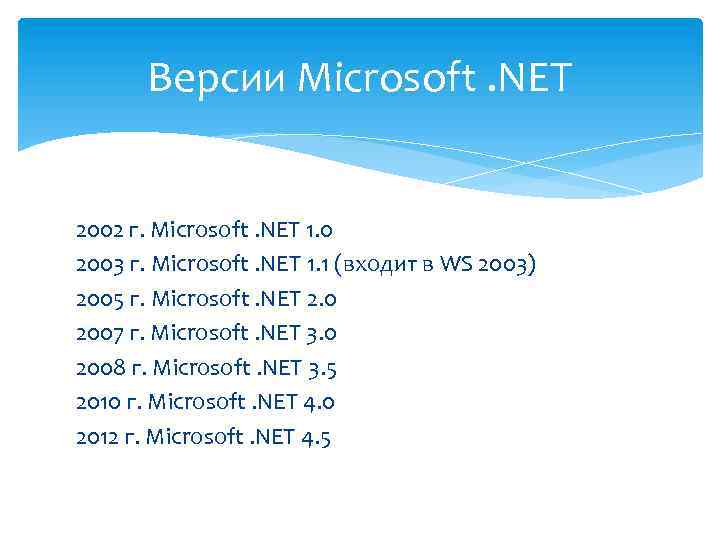 Версии Microsoft .NET

2002 г. Microsoft .NET 1.0
2003 г. Microsoft .NET 1.1 (входит в WS 2003)
2005 г. Microsoft .NET 2.0
2007 г. Microsoft .NET 3.0
2008 г. Microsoft .NET 3.5
2010 г. Microsoft .NET 4.0
2012 г. Microsoft .NET 4.5